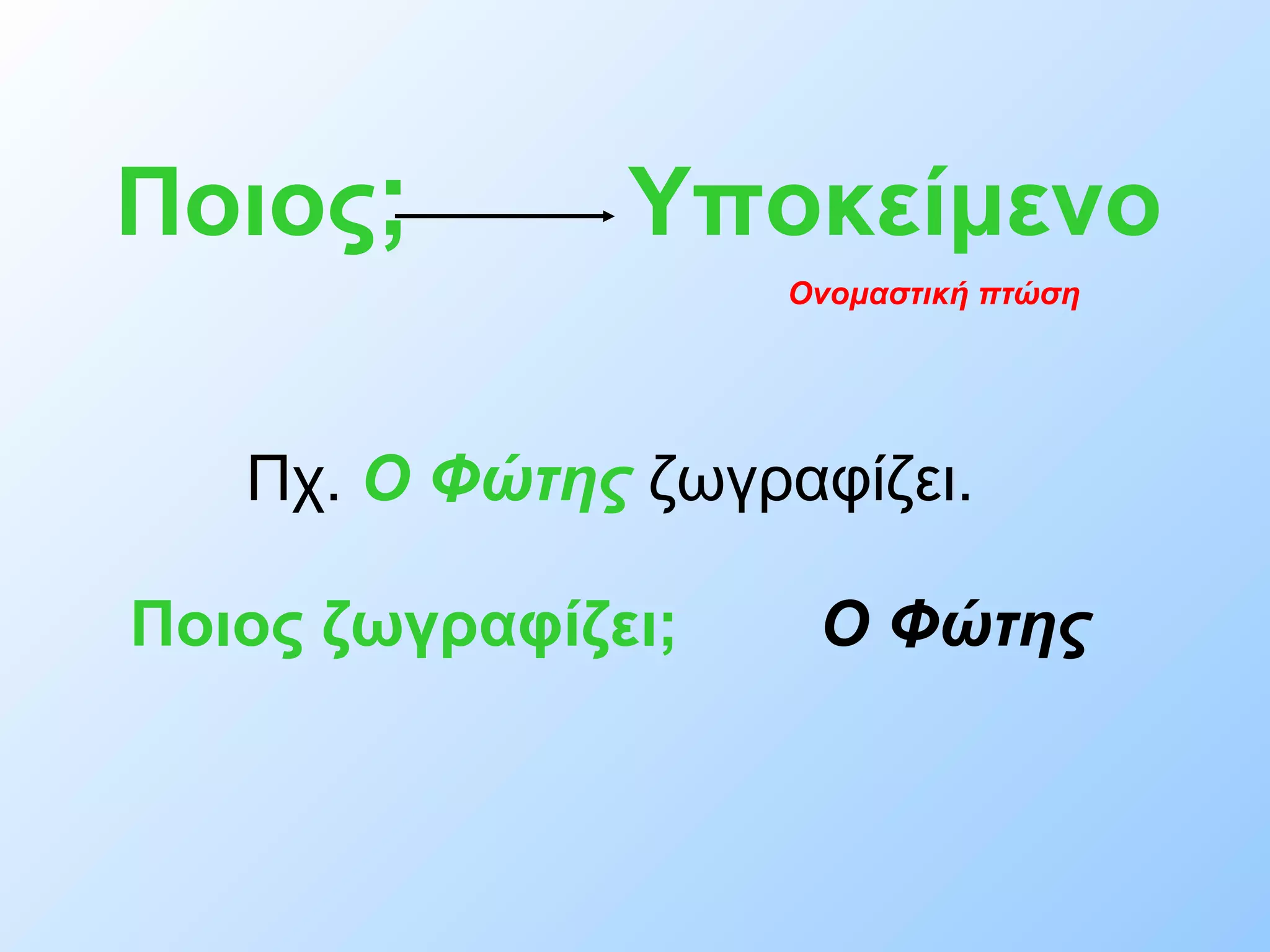 Ποιος; Υποκείμενο

Ονομαστική πτώση

Πχ. Ο Φώτης ζωγραφίζει.

Ποιος ζωγραφίζει; Ο Φώτης